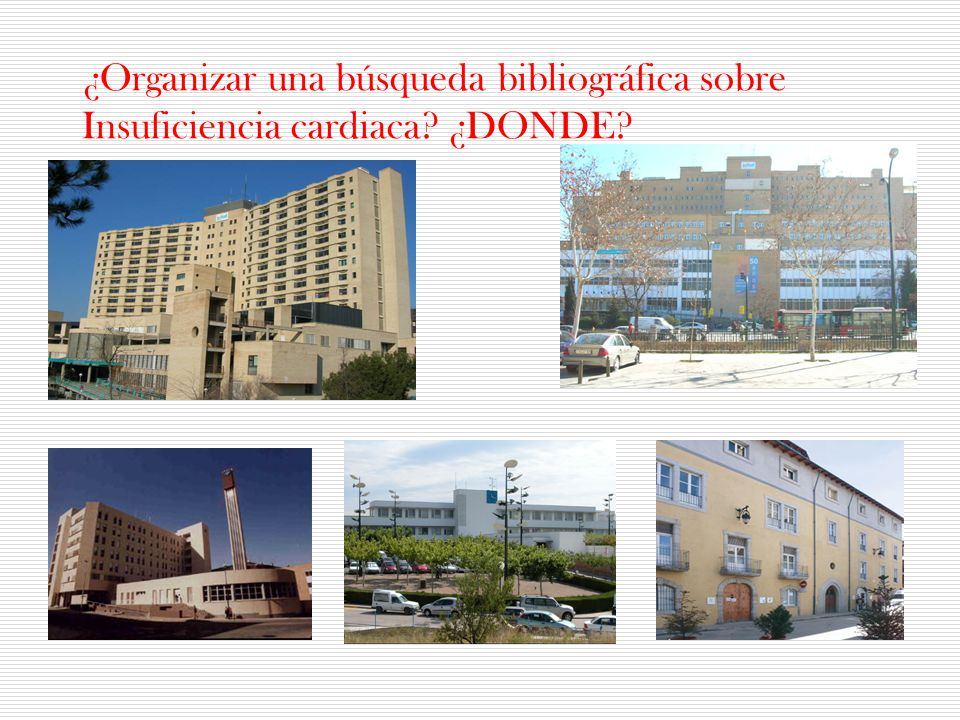 ¿Organizar una búsqueda bibliográfica sobre Insuficiencia cardiaca? ¿DONDE?